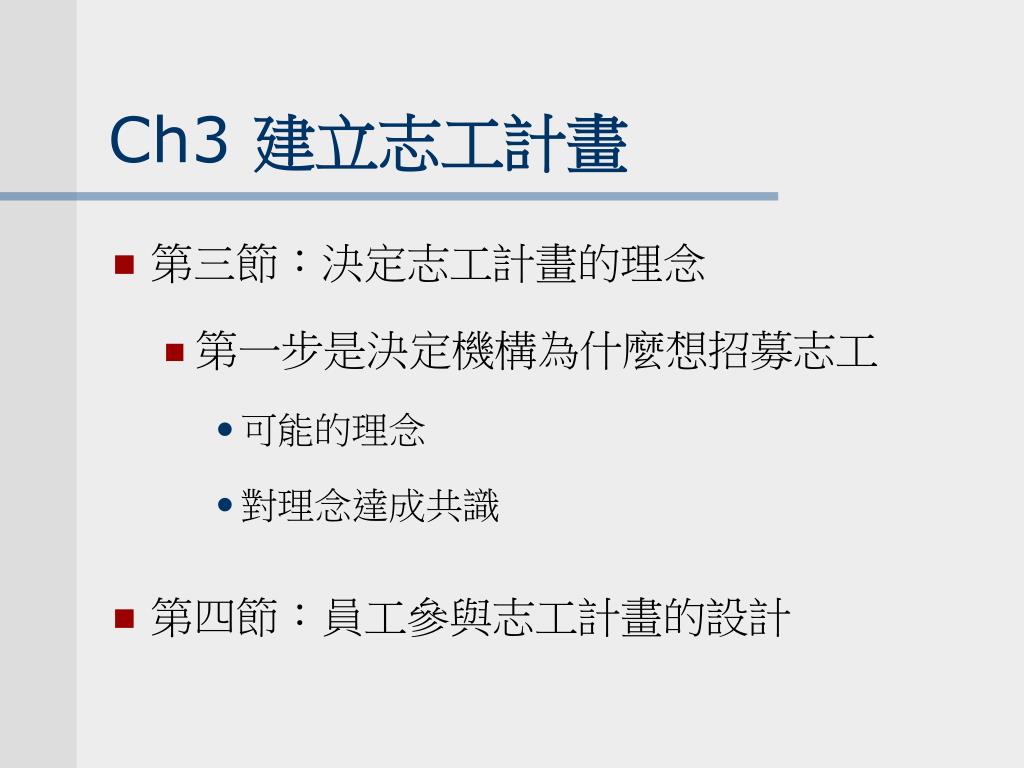 Ch3 建立志工計畫

第三節：決定志工計畫的理念

第一步是決定機構為什麼想招募志工

可能的理念

對理念達成共識

第四節：員工參與志工計畫的設計